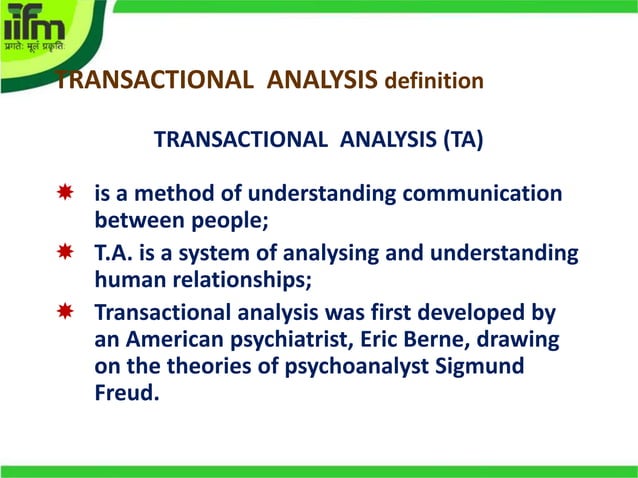 iifm
प्रगतेः मूलं प्रकृतिः

TRANSACTIONAL ANALYSIS definition

TRANSACTIONAL ANALYSIS (TA)

is a method of understanding communication between people;

T.A. is a system of analysing and understanding human relationships;

Transactional analysis was first developed by an American psychiatrist, Eric Berne, drawing on the theories of psychoanalyst Sigmund Freud.